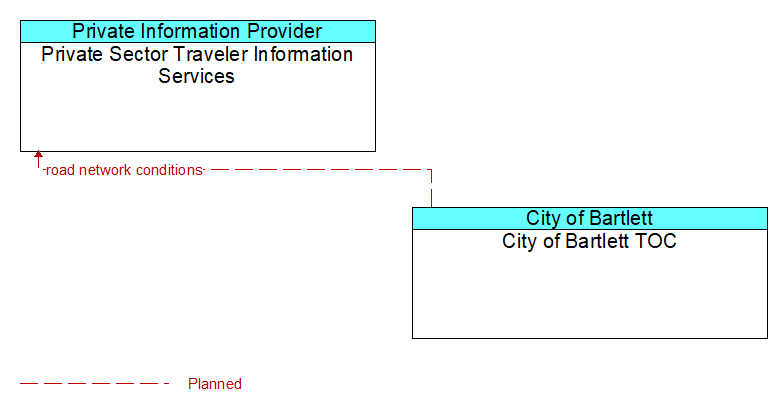 Private Information Provider
Private Sector Traveler Information Services

road network conditions

City of Bartlett
City of Bartlett TOC

Planned